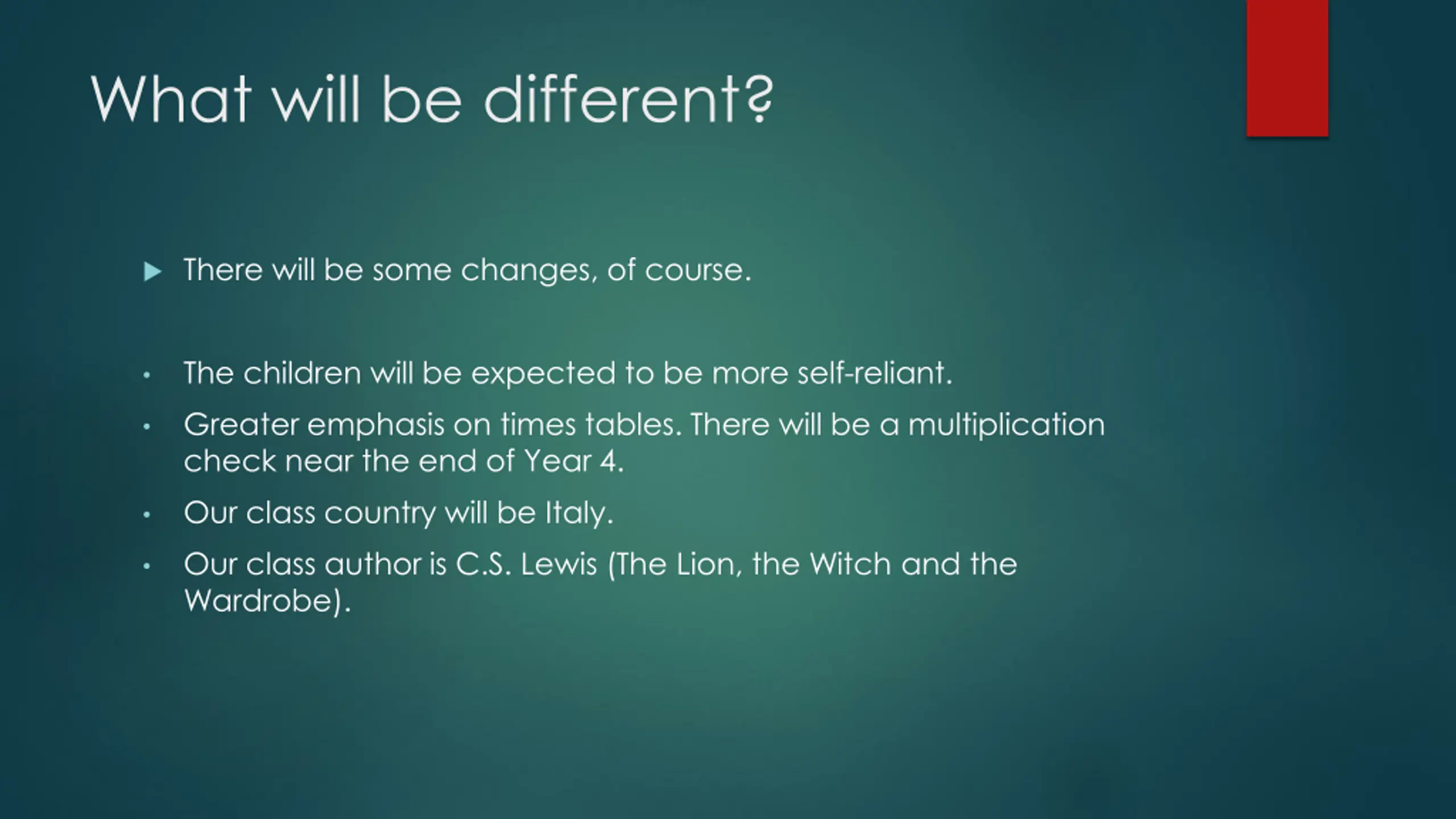 What will be different?

▶ There will be some changes, of course.

• The children will be expected to be more self-reliant.
• Greater emphasis on times tables. There will be a multiplication check near the end of Year 4.
• Our class country will be Italy.
• Our class author is C.S. Lewis (The Lion, the Witch and the Wardrobe).